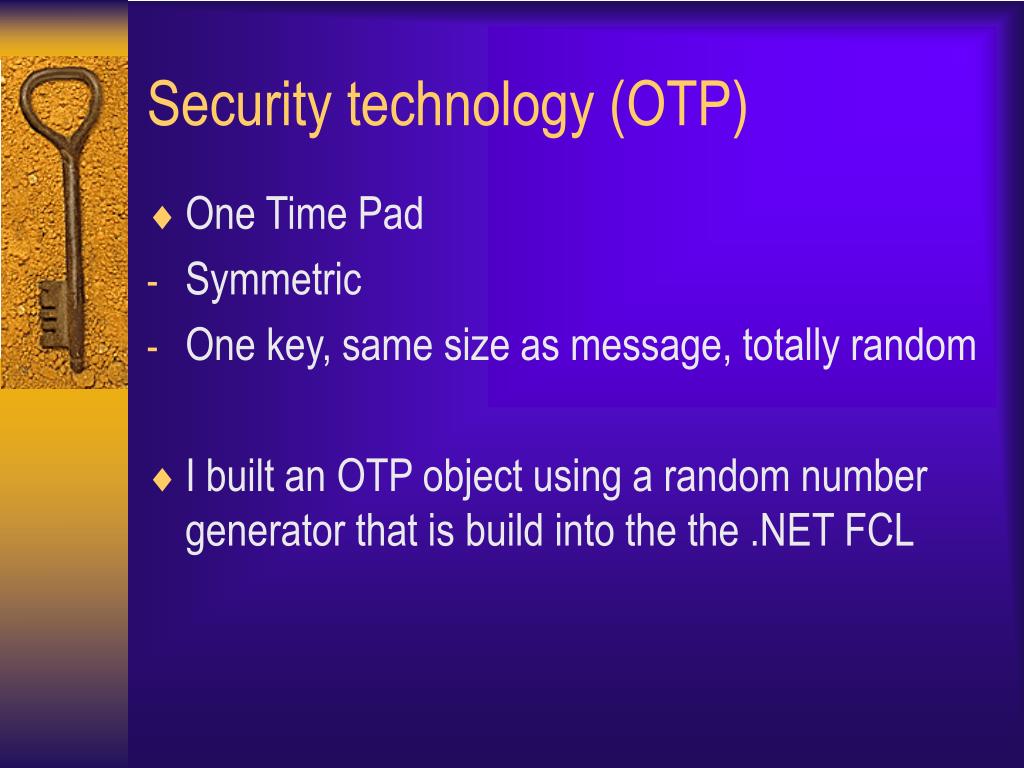 Security technology (OTP)

♦ One Time Pad
- Symmetric
- One key, same size as message, totally random

♦ I built an OTP object using a random number generator that is build into the the .NET FCL